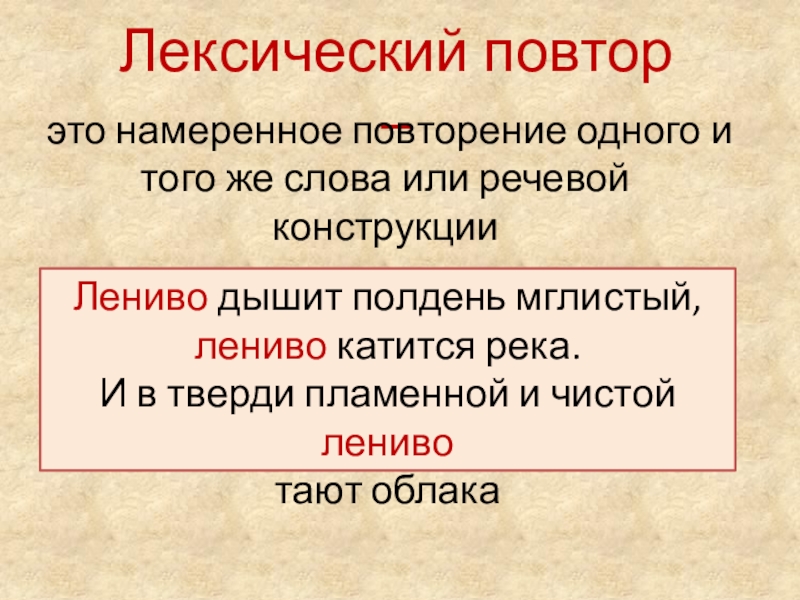 Лексический повтор

–

это намеренное повторение одного и того же слова или речевой конструкции

Лениво дышит полдень мглистый,
лениво катится река.
И в тверди пламенной и чистой
лениво
тают облака